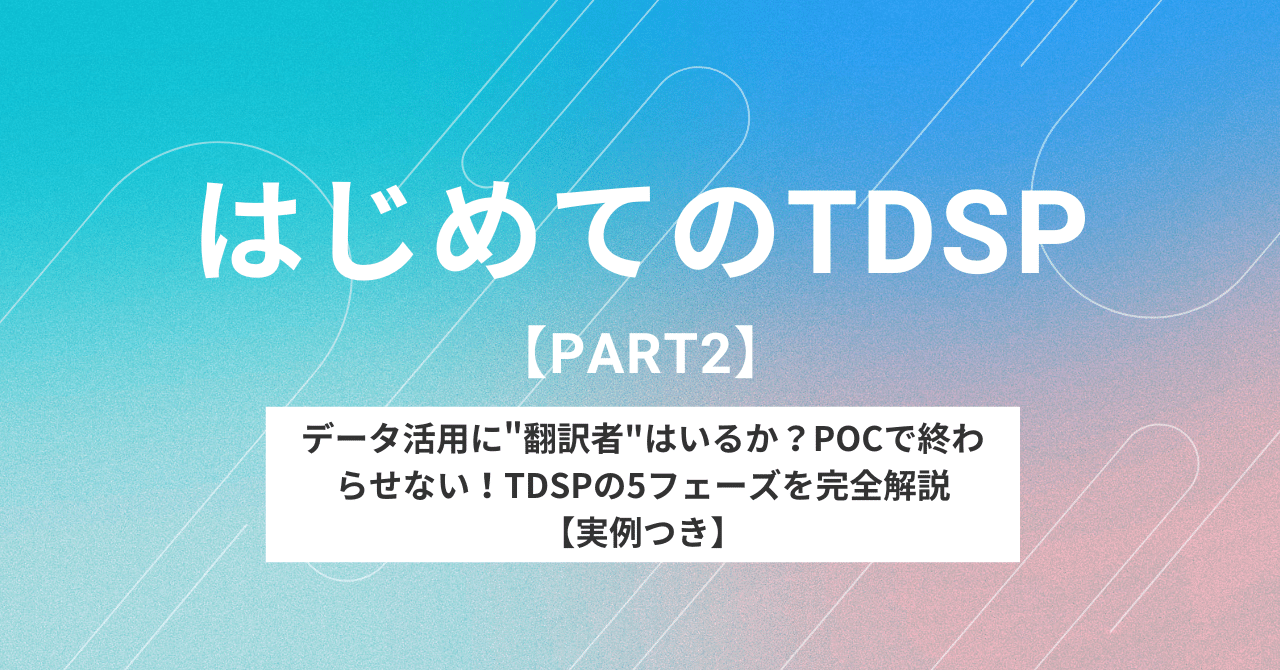 はじめてのTDSP

【PART2】

データ活用に"翻訳者"はいるか？POCで終わらせない！TDSPの5フェーズを完全解説【実例つき】